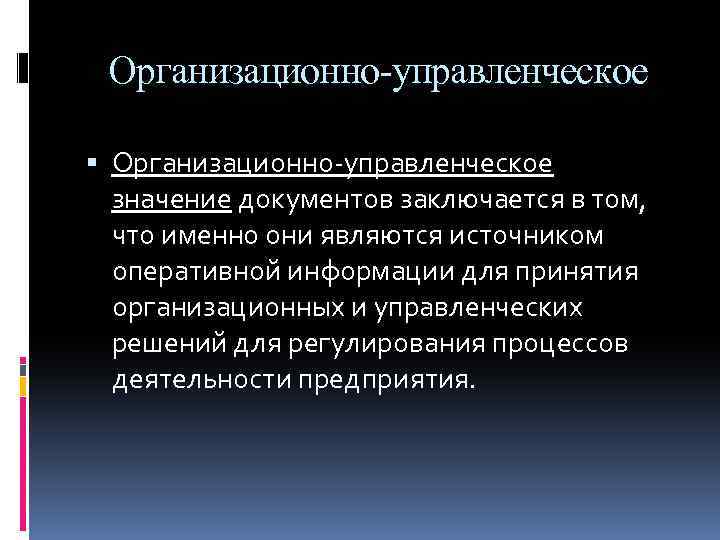 Организационно-управленческое

Организационно-управленческое значение документов заключается в том, что именно они являются источником оперативной информации для принятия организационных и управленческих решений для регулирования процессов деятельности предприятия.